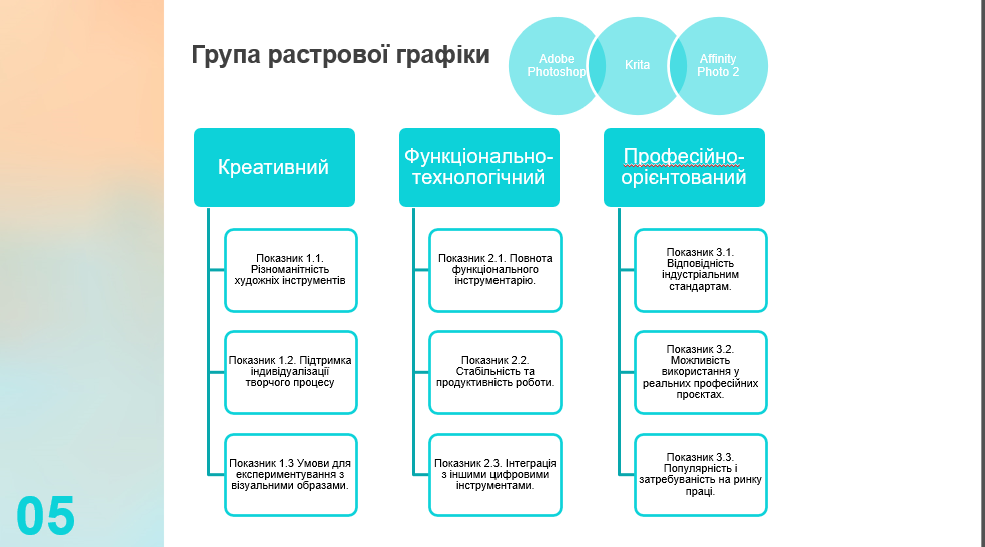 Група растрової графіки

Adobe Photoshop

Krita

Affinity Photo 2

Креативний

Показник 1.1. Різноманітність художніх інструментів

Показник 1.2. Підтримка індивідуалізації творчого процесу

Показник 1.3 Умови для експериментування з візуальними образами.

Функціонально-технологічний

Показник 2.1. Повнота функціонального інструментарію.

Показник 2.2. Стабільність та продуктивність роботи.

Показник 2.3. Інтеграція з іншими цифровими інструментами.

Професійно-орієнтований

Показник 3.1. Відповідність індустріальним стандартам.

Показник 3.2. Можливість використання у реальних професійних проєктах.

Показник 3.3. Популярність і затребуваність на ринку праці.

05